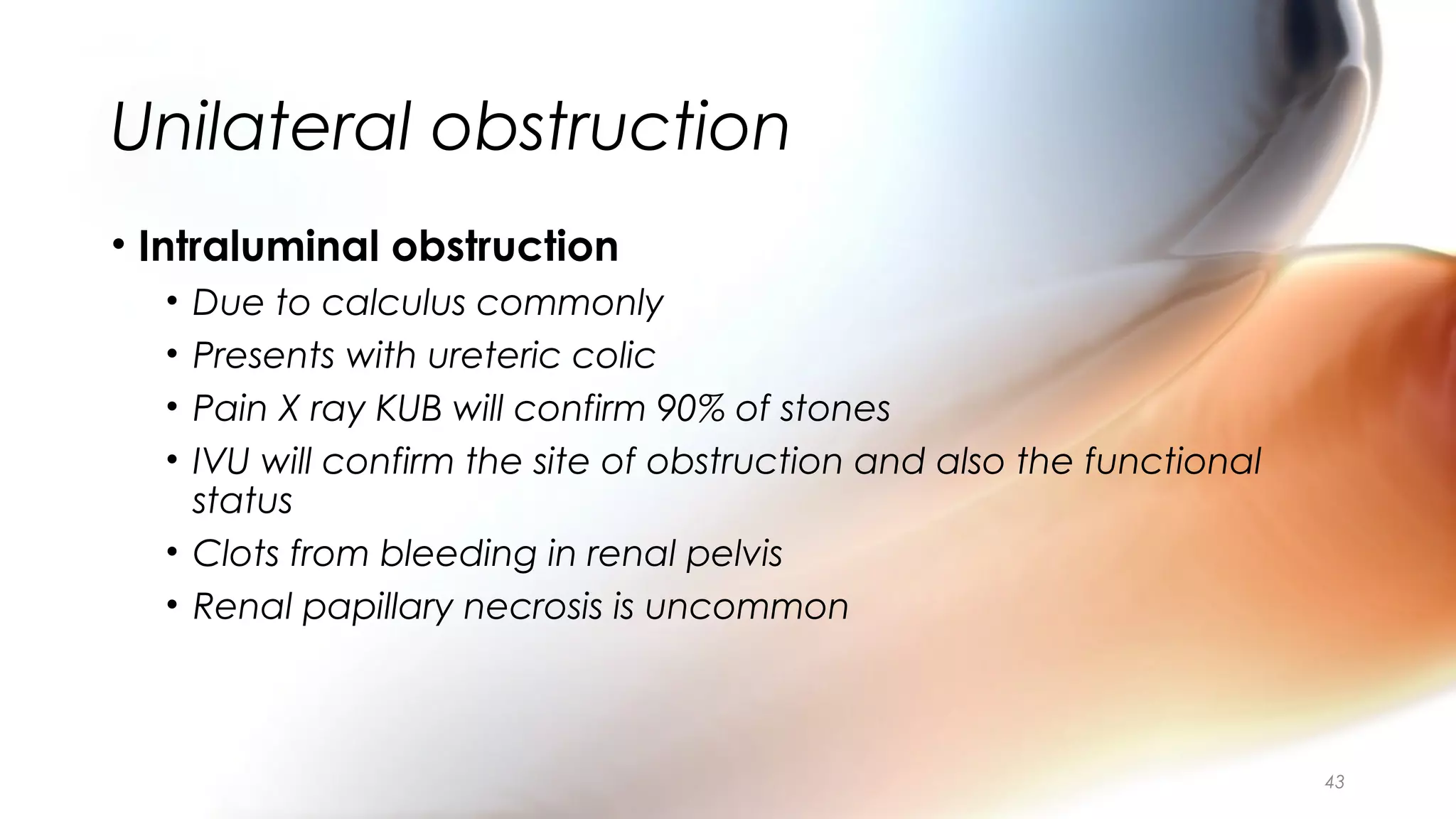 Unilateral obstruction

• Intraluminal obstruction
  • Due to calculus commonly
  • Presents with ureteric colic
  • Pain X ray KUB will confirm 90% of stones
  • IVU will confirm the site of obstruction and also the functional status
  • Clots from bleeding in renal pelvis
  • Renal papillary necrosis is uncommon

43